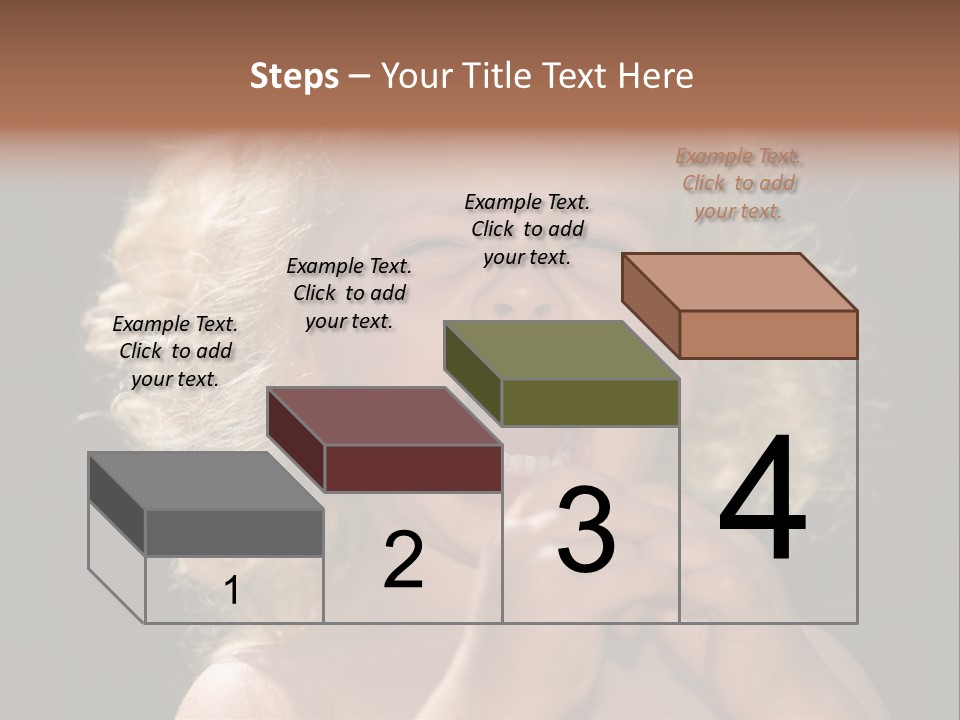 Steps – Your Title Text Here

Example Text. Click to add your text.

Example Text. Click to add your text.

Example Text. Click to add your text.

Example Text. Click to add your text.

1

2

3

4